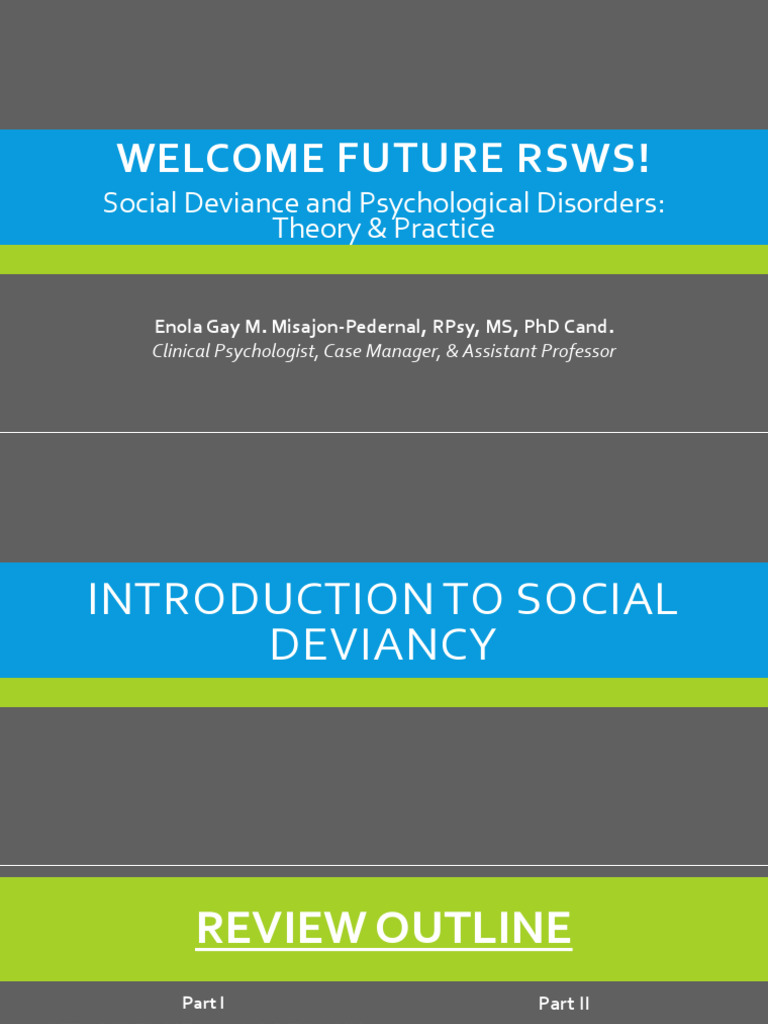 WELCOME FUTURE RSWS!

Social Deviance and Psychological Disorders: Theory & Practice

Enola Gay M. Misajon-Pedernal, RPsy, MS, PhD Cand.

Clinical Psychologist, Case Manager, & Assistant Professor

INTRODUCTION TO SOCIAL DEVIANCY

REVIEW OUTLINE

Part I

Part II